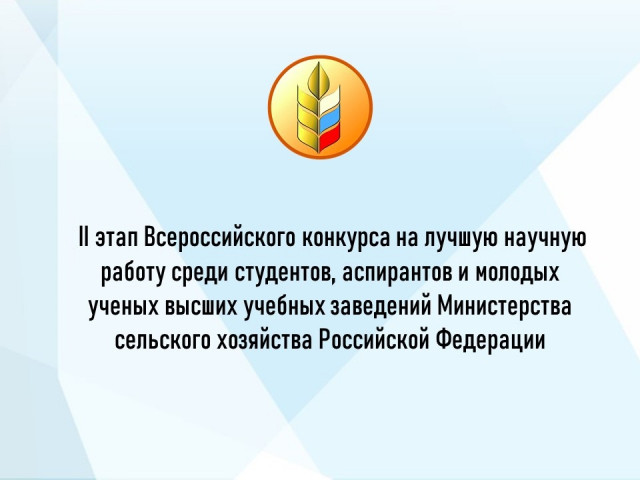 II этап Всероссийского конкурса на лучшую научную работу среди студентов, аспирантов и молодых ученых высших учебных заведений Министерства сельского хозяйства Российской Федерации